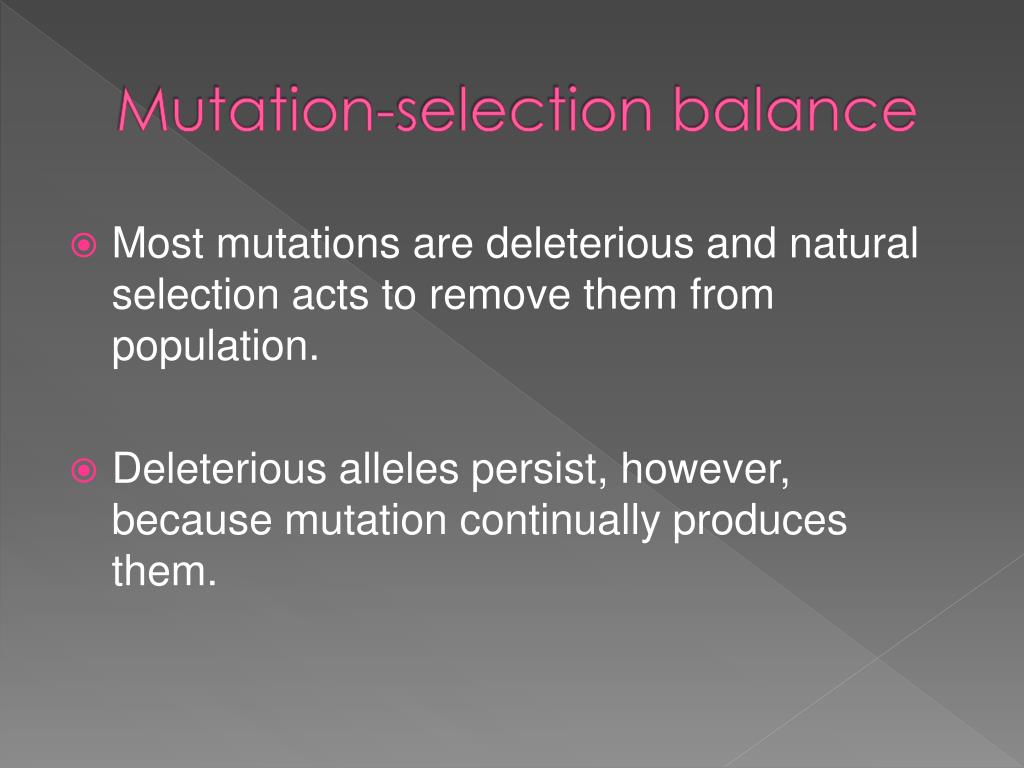 Mutation-selection balance

Most mutations are deleterious and natural selection acts to remove them from population.

Deleterious alleles persist, however, because mutation continually produces them.